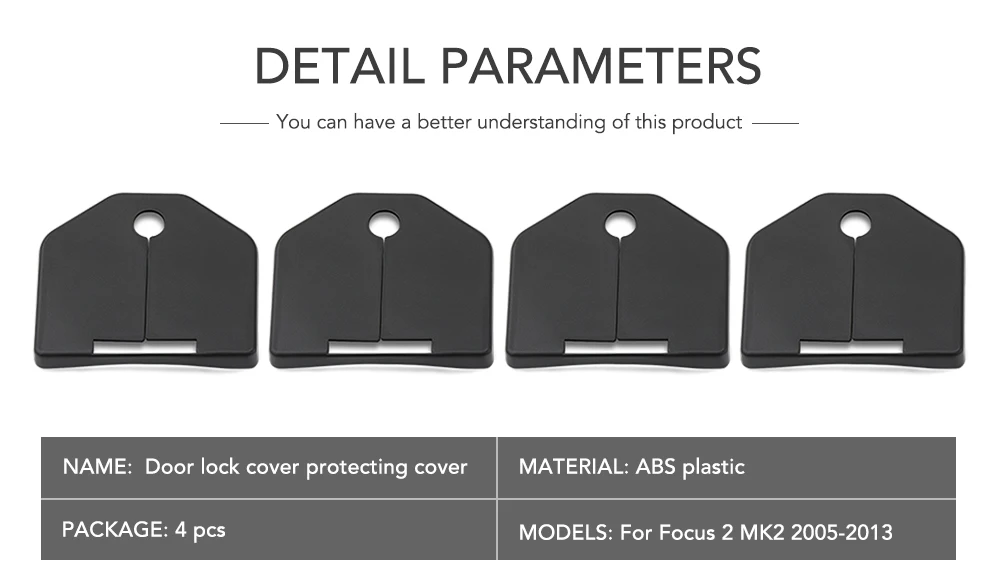 DETAIL PARAMETERS

You can have a better understanding of this product

| NAME: Door lock cover protecting cover | MATERIAL: ABS plastic |
|---|---|
| PACKAGE: 4 pcs | MODELS: For Focus 2 MK2 2005-2013 |